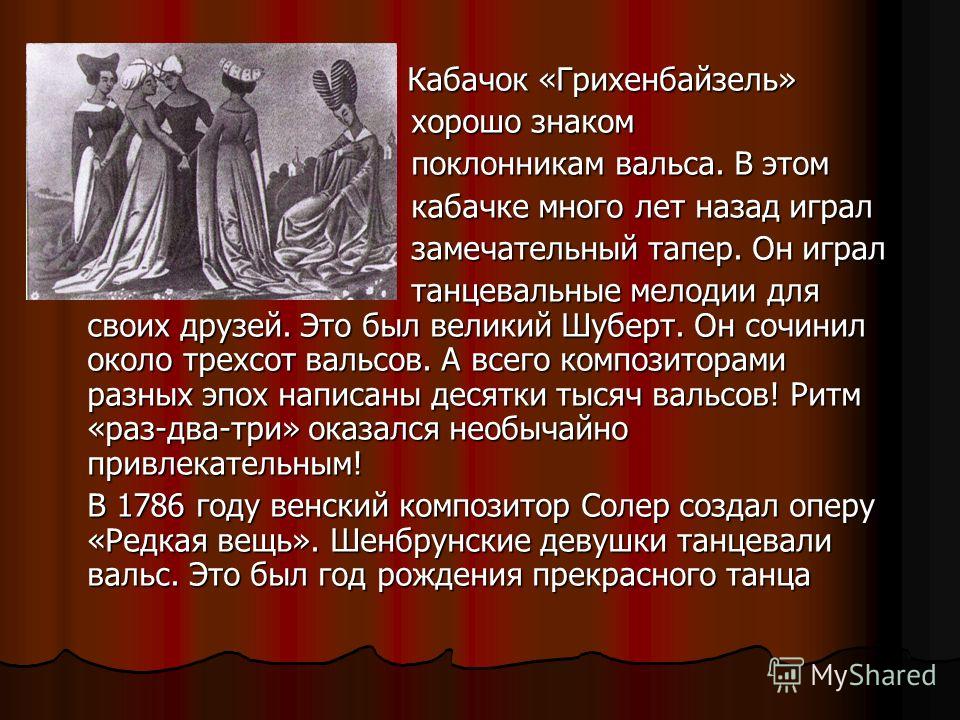 Кабачок «Грихенбайзель» хорошо знаком поклонникам вальса. В этом кабачке много лет назад играл замечательный тапер. Он играл танцевальные мелодии для своих друзей. Это был великий Шуберт. Он сочинил около трехсот вальсов. А всего композиторами разных эпох написаны десятки тысяч вальсов! Ритм «раз-два-три» оказался необычайно привлекательным!

В 1786 году венский композитор Солер создал оперу «Редкая вещь». Шенбрунские девушки танцевали вальс. Это был год рождения прекрасного танца

MyShared